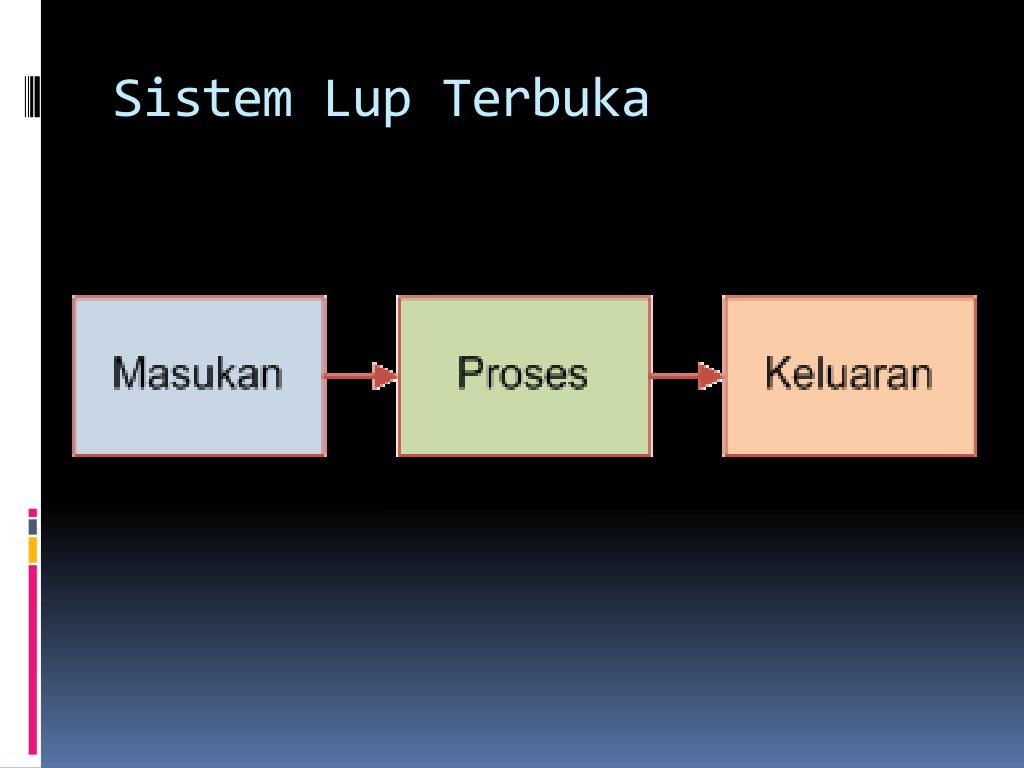 Sistem Lup Terbuka

Masukan

Proses

Keluaran